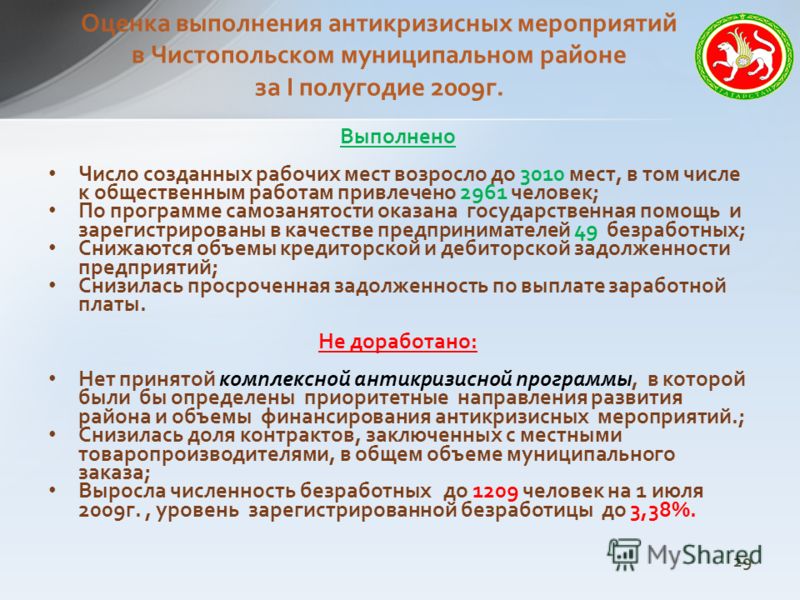 Оценка выполнения антикризисных мероприятий в Чистопольском муниципальном районе за I полугодие 2009г.

ТАТАРСТАН

Выполнено

• Число созданных рабочих мест возросло до 3010 мест, в том числе к общественным работам привлечено 2961 человек;
• По программе самозанятости оказана государственная помощь и зарегистрированы в качестве предпринимателей 49 безработных;
• Снижаются объемы кредиторской и дебиторской задолженности предприятий;
• Снизилась просроченная задолженность по выплате заработной платы.

Не доработано:

• Нет принятой комплексной антикризисной программы, в которой были бы определены приоритетные направления развития района и объемы финансирования антикризисных мероприятий.;
• Снизилась доля контрактов, заключенных с местными товаропроизводителями, в общем объеме муниципального заказа;
• Выросла численность безработных до 1209 человек на 1 июля 2009г. , уровень зарегистрированной безработицы до 3,38%.

MyShared

29